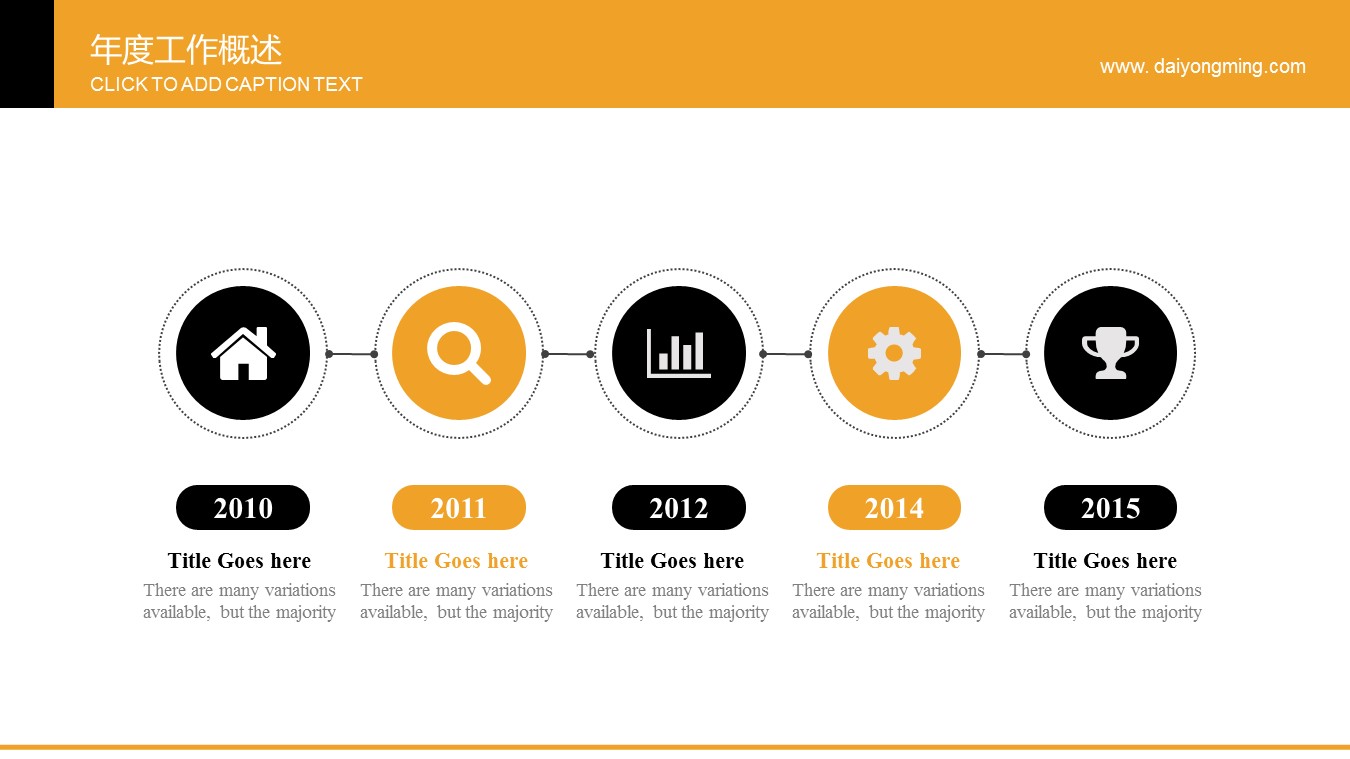 年度工作概述
CLICK TO ADD CAPTION TEXT

www. daiyongming.com

2010
Title Goes here
There are many variations available, but the majority

2011
Title Goes here
There are many variations available, but the majority

2012
Title Goes here
There are many variations available, but the majority

2014
Title Goes here
There are many variations available, but the majority

2015
Title Goes here
There are many variations available, but the majority